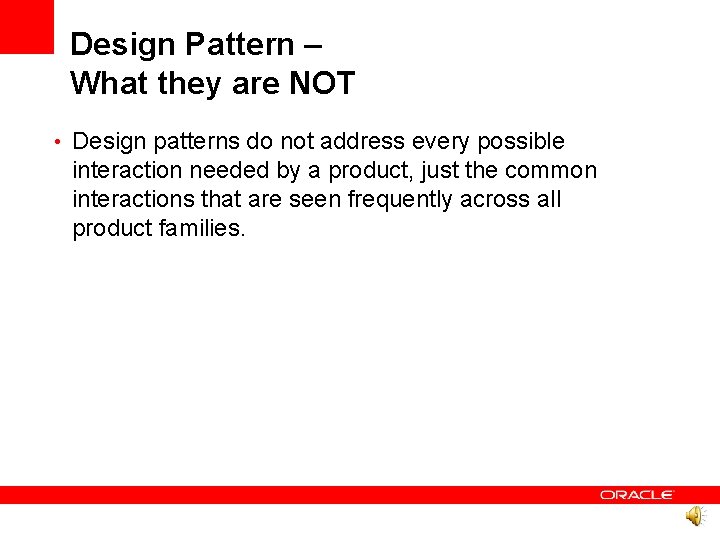 Design Pattern –
What they are NOT

• Design patterns do not address every possible interaction needed by a product, just the common interactions that are seen frequently across all product families.

ORACLE